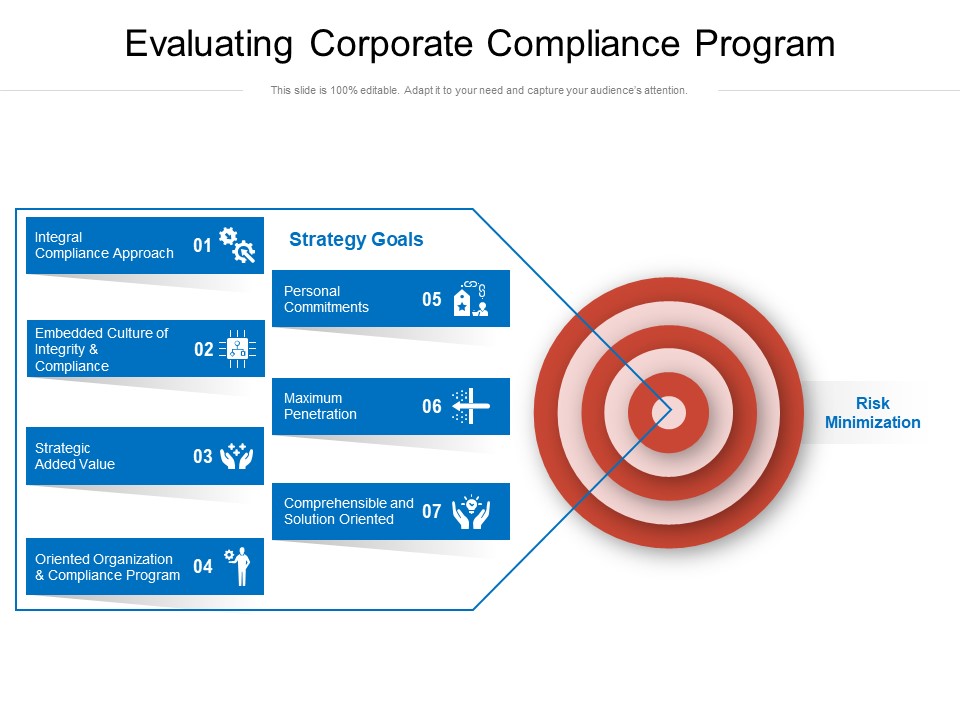 Evaluating Corporate Compliance Program

This slide is 100% editable. Adapt it to your need and capture your audience's attention.

Integral Compliance Approach 01

Embedded Culture of Integrity & Compliance 02

Strategic Added Value 03

Oriented Organization & Compliance Program 04

Strategy Goals

Personal Commitments 05

Maximum Penetration 06

Comprehensible and Solution Oriented 07

Risk Minimization